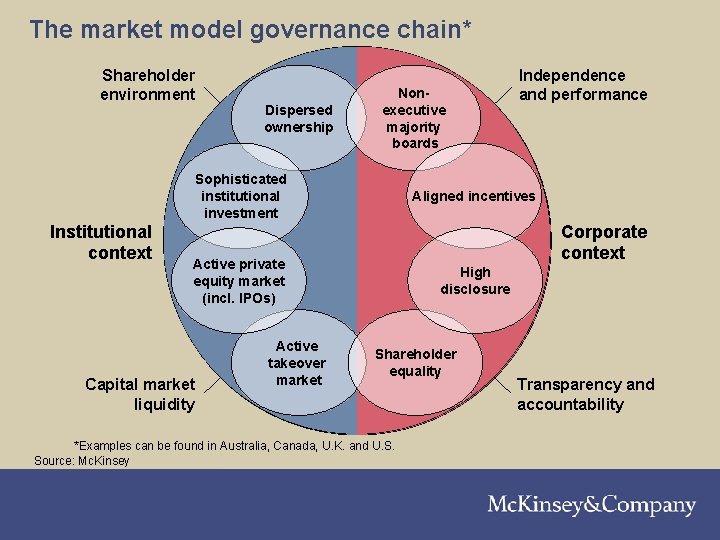 The market model governance chain*

Shareholder environment

Independence and performance

Dispersed ownership

Non-executive majority boards

Sophisticated institutional investment

Aligned incentives

Institutional context

Corporate context

Active private equity market (incl. IPOs)

High disclosure

Active takeover market

Shareholder equality

Capital market liquidity

Transparency and accountability

*Examples can be found in Australia, Canada, U.K. and U.S.
Source: McKinsey

McKinsey&Company